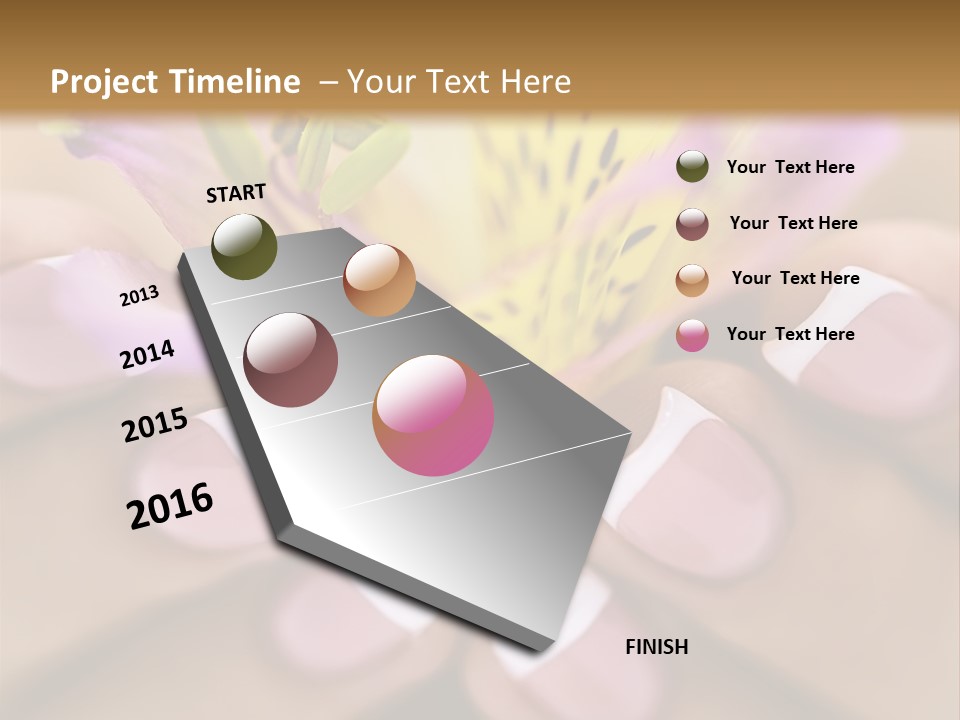 Project Timeline – Your Text Here

START

2013

2014

2015

2016

FINISH

Your Text Here

Your Text Here

Your Text Here

Your Text Here